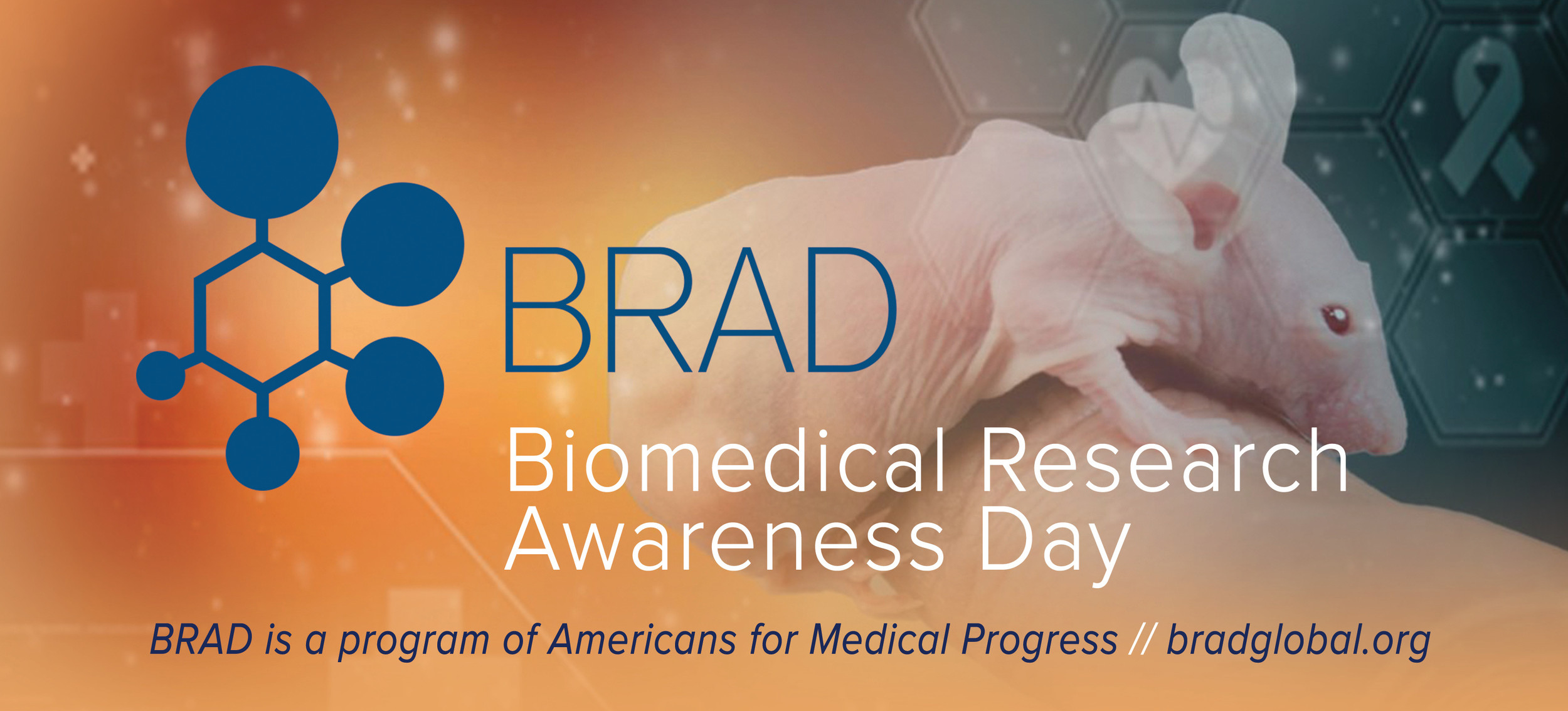 BRAD

Biomedical Research Awareness Day

BRAD is a program of Americans for Medical Progress // bradglobal.org